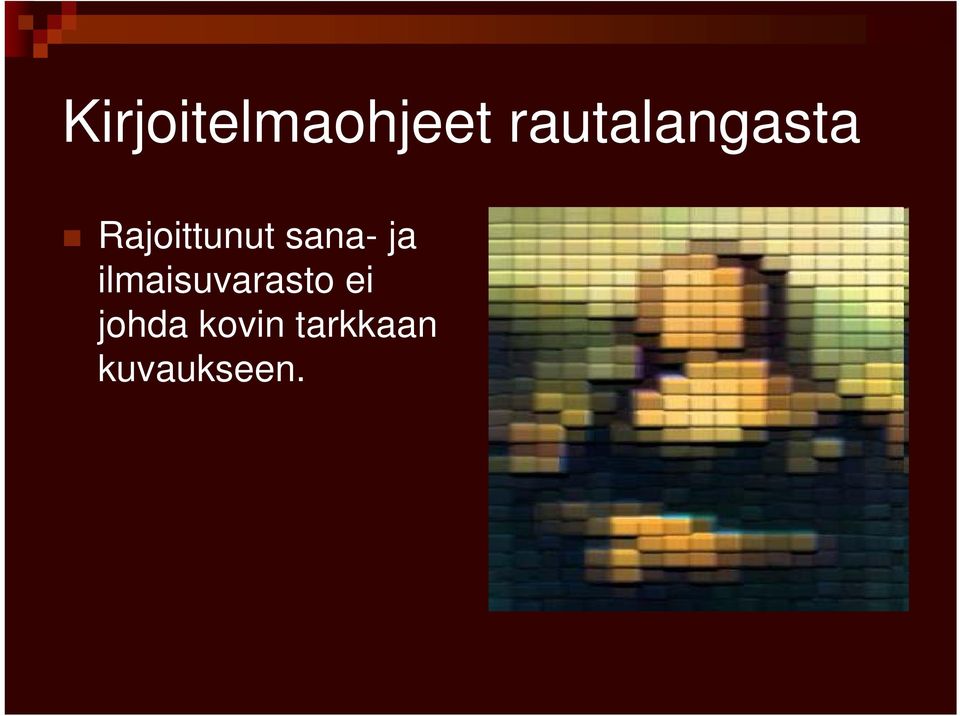 Kirjoitelmaohjeet rautalangasta

Rajoittunut sana- ja ilmaisuvarasto ei johda kovin tarkkaan kuvaukseen.